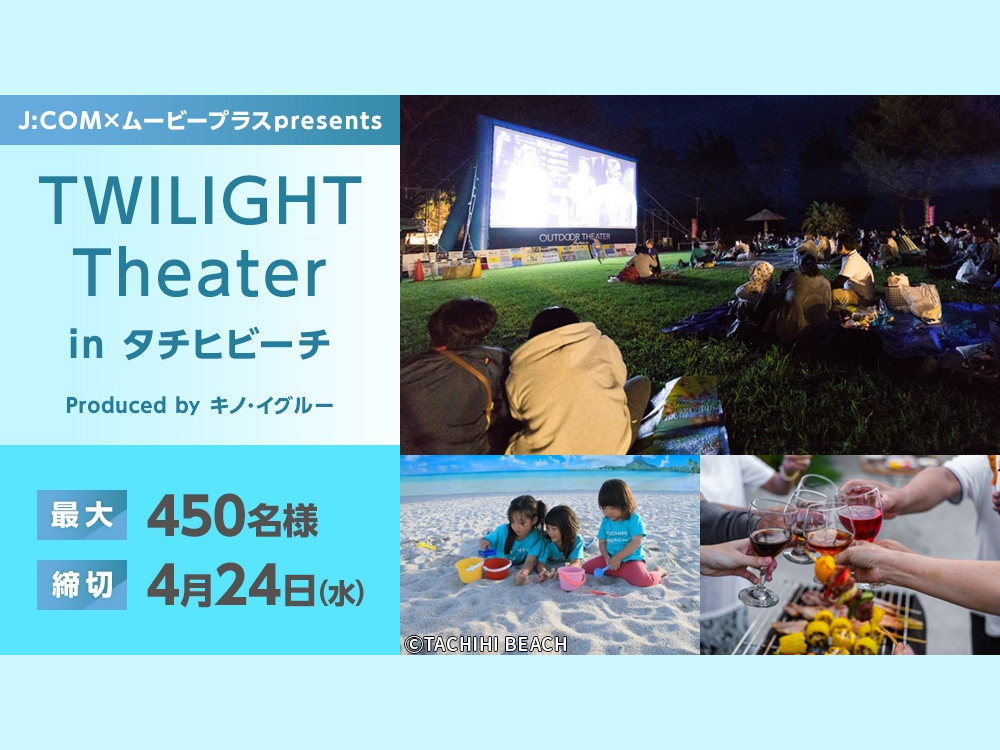 J:COM×ムービープラスpresents

TWILIGHT Theater

in タチヒビーチ

Produced by キノ・イグルー

最大 450名様

締切 4月24日(水)

OUTDOOR THEATER

©TACHIHI BEACH